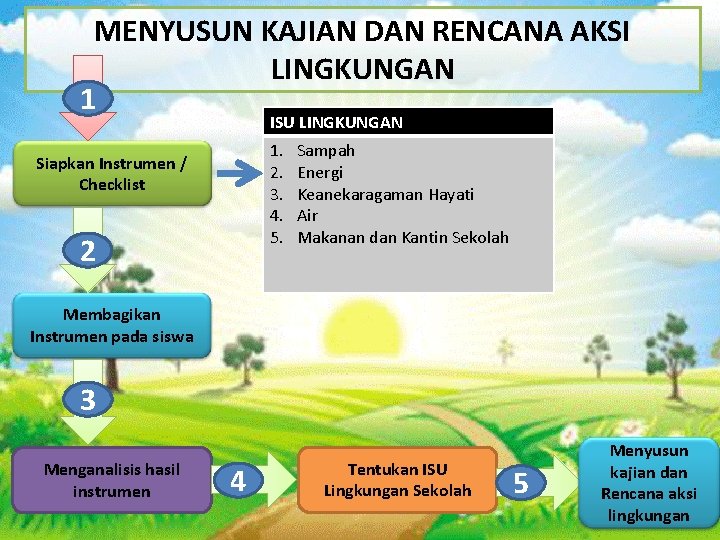 MENYUSUN KAJIAN DAN RENCANA AKSI LINGKUNGAN

1

Siapkan Instrumen / Checklist

ISU LINGKUNGAN

1. Sampah
2. Energi
3. Keanekaragaman Hayati
4. Air
5. Makanan dan Kantin Sekolah

2

Membagikan Instrumen pada siswa

3

Menganalisis hasil instrumen

4

Tentukan ISU Lingkungan Sekolah

5

Menyusun kajian dan Rencana aksi lingkungan